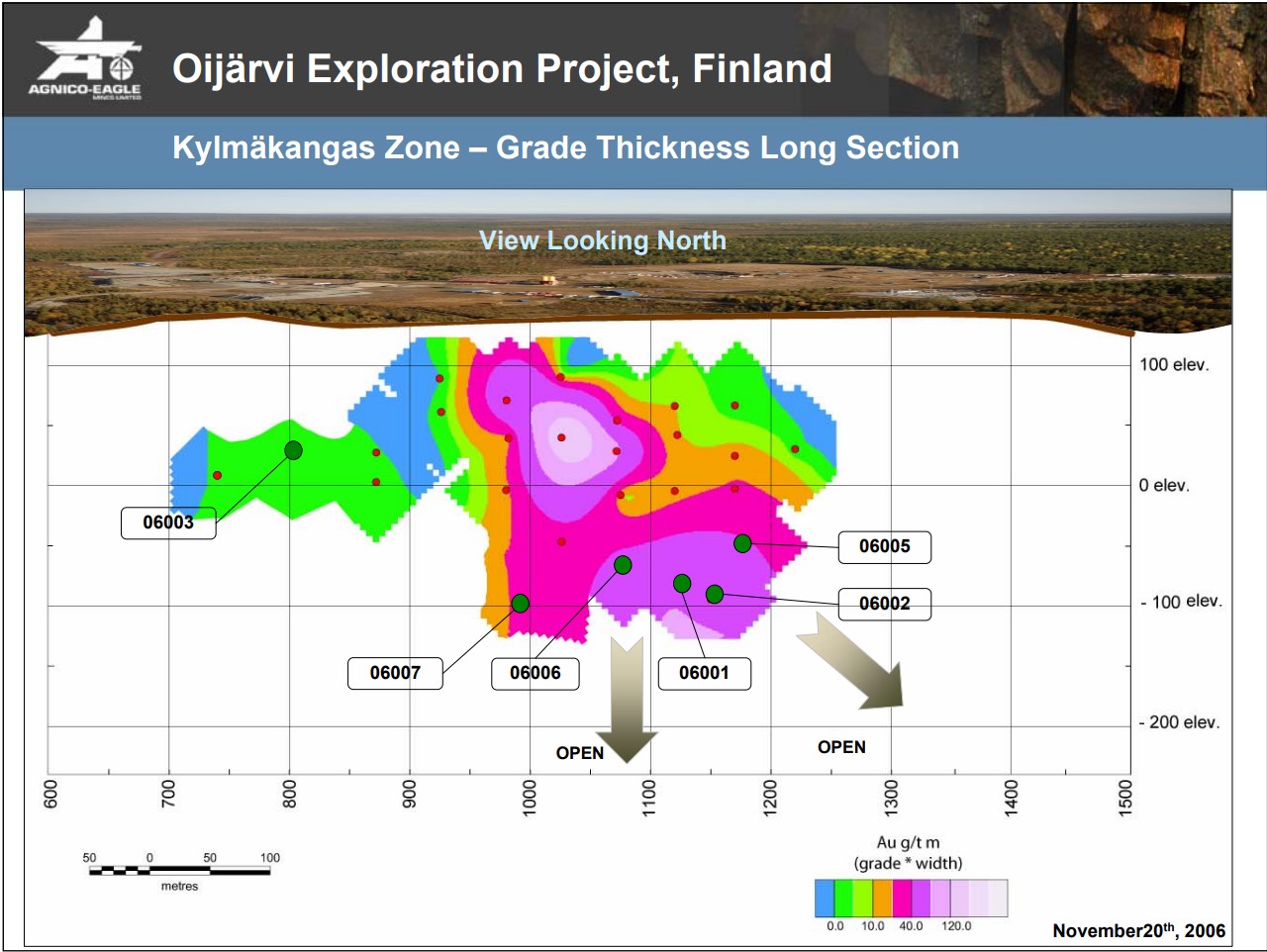 AGNICO-EAGLE
MINES LIMITED

Oijärvi Exploration Project, Finland

Kylmäkangas Zone – Grade Thickness Long Section

View Looking North

100 elev.

0 elev.

- 100 elev.

- 200 elev.

06003

06005

06002

06007

06006

06001

OPEN

OPEN

600 700 800 900 1000 1100 1200 1300 1400 1500

50 0 50 100
metres

Au g/t m
(grade * width)

0.0 10.0 40.0 120.0

November20$^{th}$, 2006